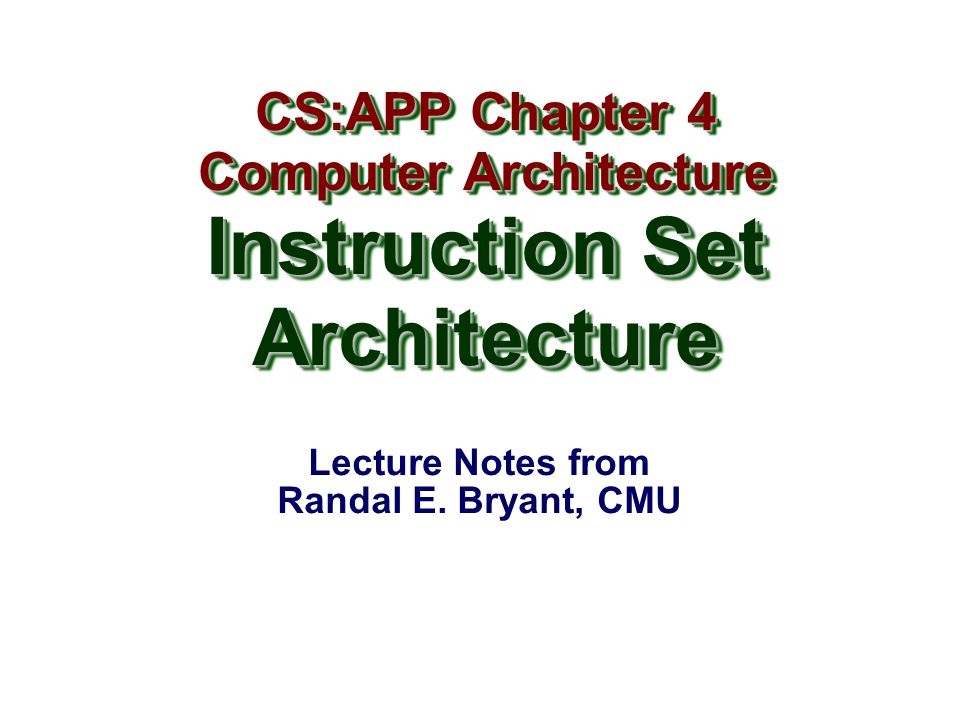 CS:APP Chapter 4
Computer Architecture
Instruction Set Architecture

Lecture Notes from
Randal E. Bryant, CMU